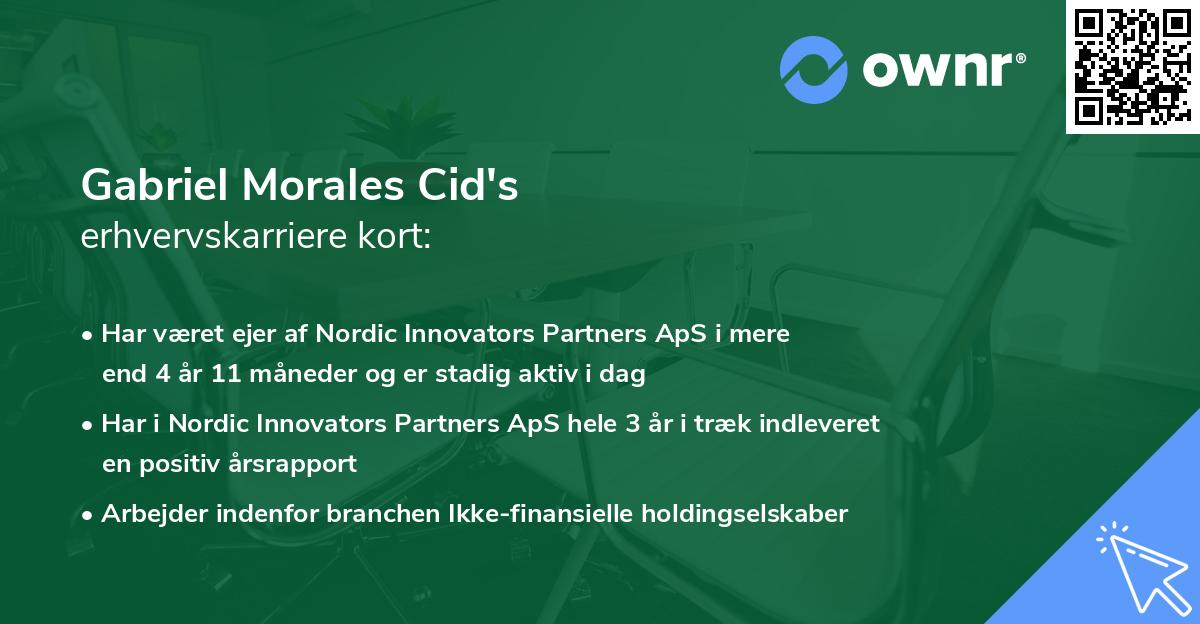 ownr®

Gabriel Morales Cid's
erhvervskarriere kort:

• Har været ejer af Nordic Innovators Partners ApS i mere end 4 år 11 måneder og er stadig aktiv i dag

• Har i Nordic Innovators Partners ApS hele 3 år i træk indleveret en positiv årsrapport

• Arbejder indenfor branchen Ikke-finansielle holdingselskaber